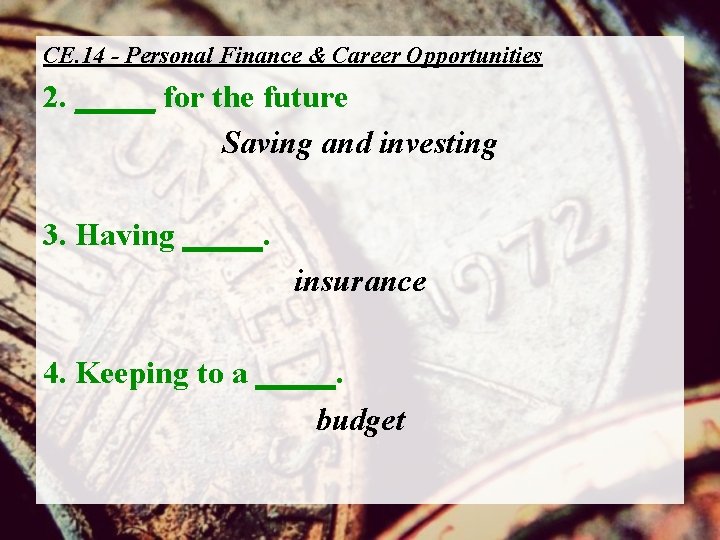 CE.14 - Personal Finance & Career Opportunities

2. _____ for the future

Saving and investing

3. Having _____.

insurance

4. Keeping to a _____.

budget